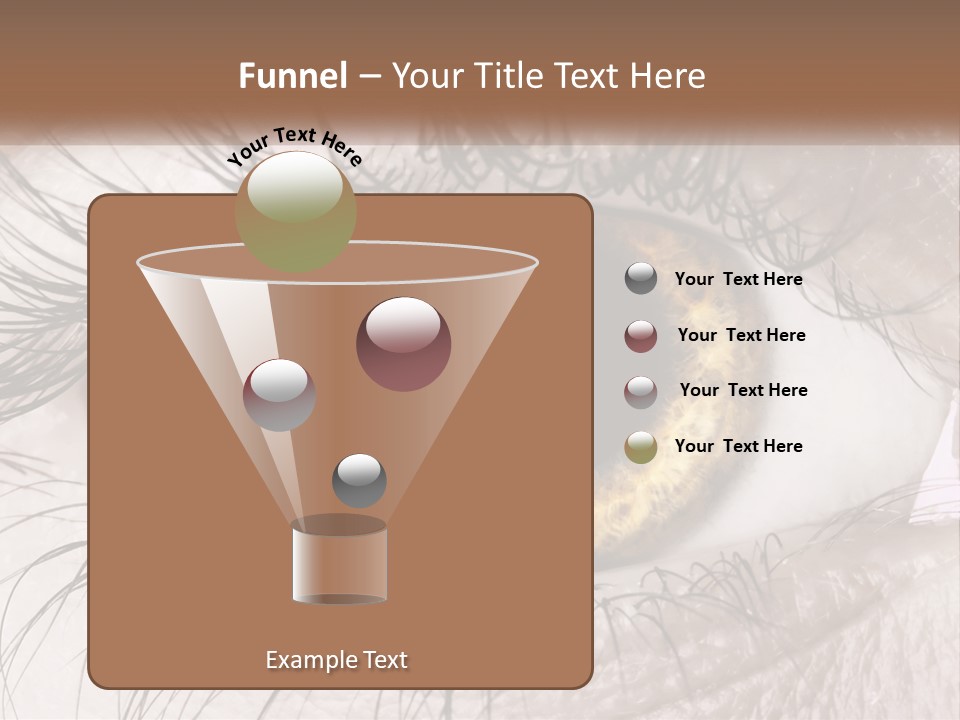 Funnel – Your Title Text Here

Your Text Here

Your Text Here

Your Text Here

Your Text Here

Your Text Here

Example Text